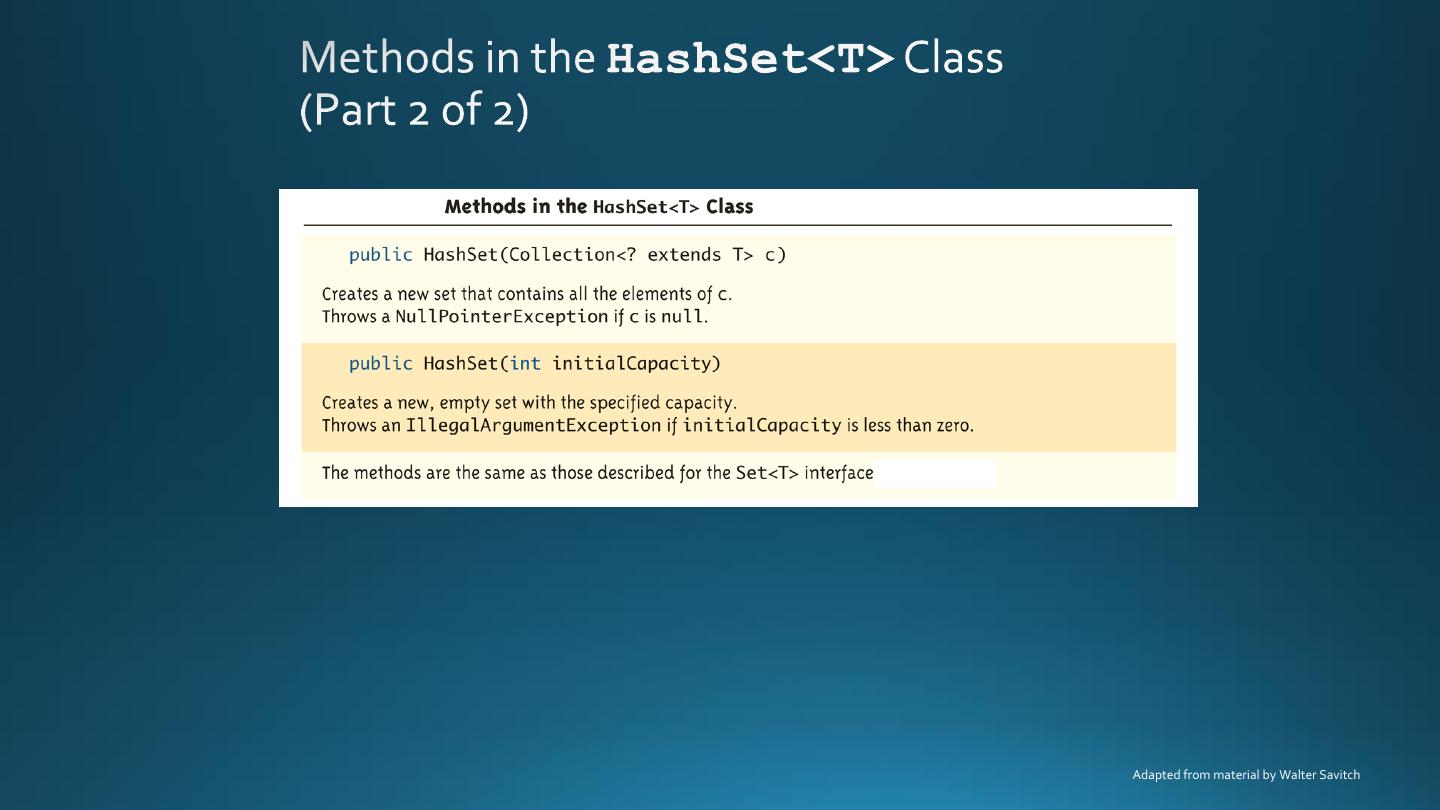 Methods in the HashSet<T> Class (Part 2 of 2)

Methods in the HashSet<T> Class

public HashSet(Collection<? extends T> c)

Creates a new set that contains all the elements of c.
Throws a NullPointerException if c is null.

public HashSet(int initialCapacity)

Creates a new, empty set with the specified capacity.
Throws an IllegalArgumentException if initialCapacity is less than zero.

The methods are the same as those described for the Set<T> interface

Adapted from material by Walter Savitch